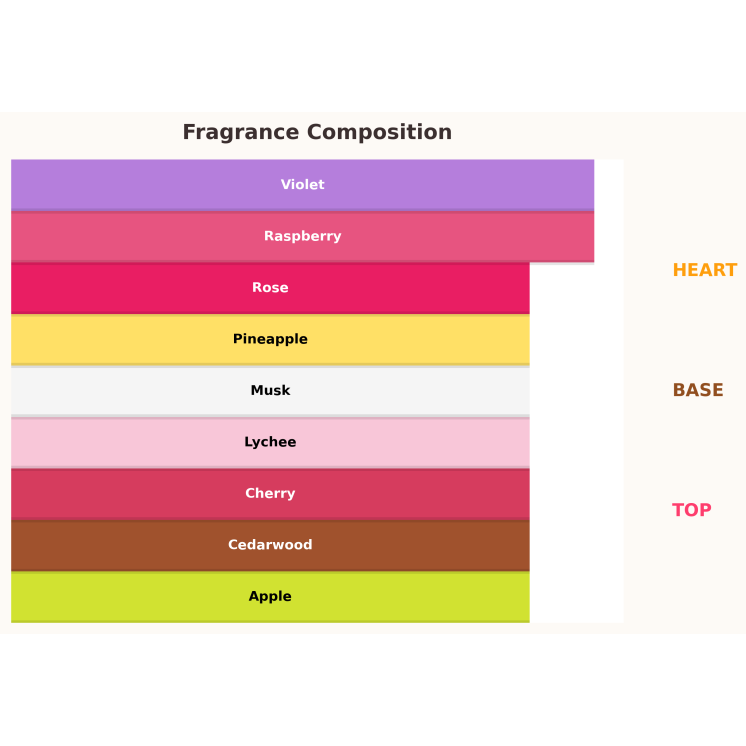 Fragrance Composition

Violet

Raspberry

Rose

Pineapple

Musk

Lychee

Cherry

Cedarwood

Apple

HEART

BASE

TOP